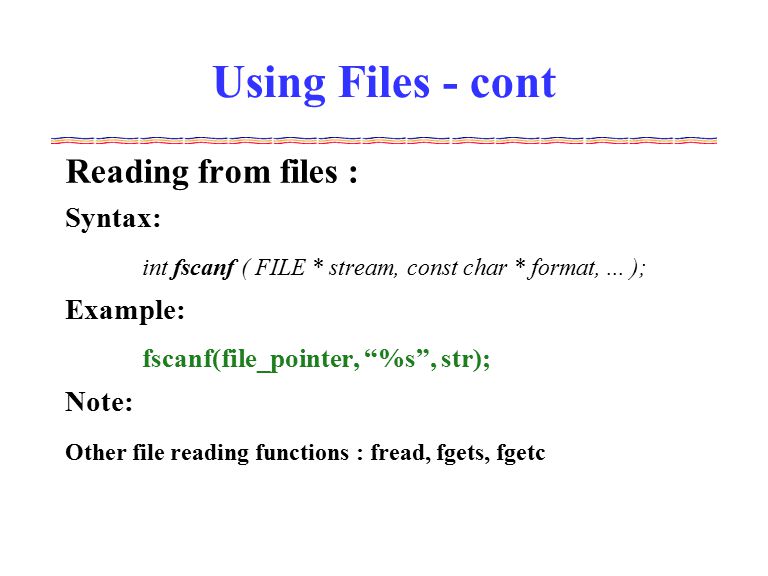 Using Files - cont

Reading from files :

Syntax:

int fscanf ( FILE * stream, const char * format, ... );

Example:

fscanf(file_pointer, “%s”, str);

Note:

Other file reading functions : fread, fgets, fgetc